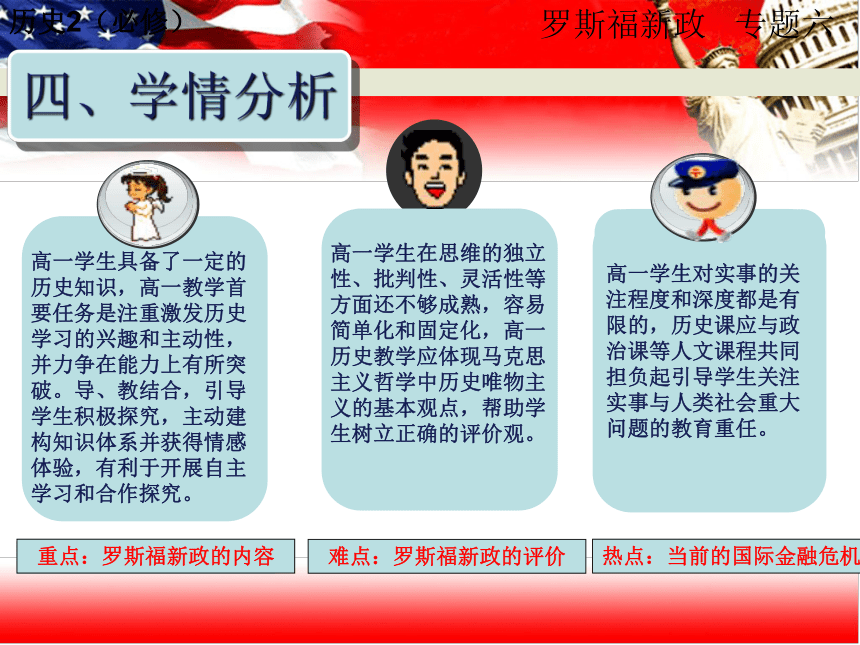 历史2（必修）

罗斯福新政　专题六

四、学情分析

高一学生具备了一定的历史知识，高一教学首要任务是注重激发历史学习的兴趣和主动性，并力争在能力上有所突破。导、教结合，引导学生积极探究，主动建构知识体系并获得情感体验，有利于开展自主学习和合作探究。

高一学生在思维的独立性、批判性、灵活性等方面还不够成熟，容易简单化和固定化，高一历史教学应体现马克思主义哲学中历史唯物主义的基本观点，帮助学生树立正确的评价观。

高一学生对实事的关注程度和深度都是有限的，历史课应与政治课等人文课程共同担负起引导学生关注实事与人类社会重大问题的教育重任。

重点：罗斯福新政的内容

难点：罗斯福新政的评价

热点：当前的国际金融危机